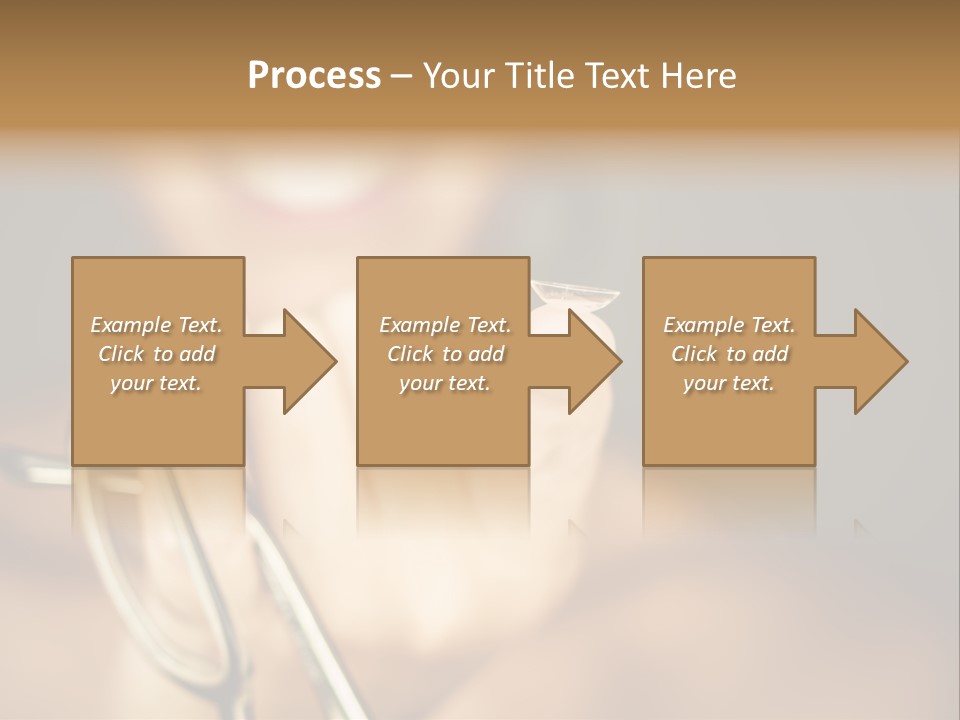 Process – Your Title Text Here

Example Text. Click to add your text.

Example Text. Click to add your text.

Example Text. Click to add your text.